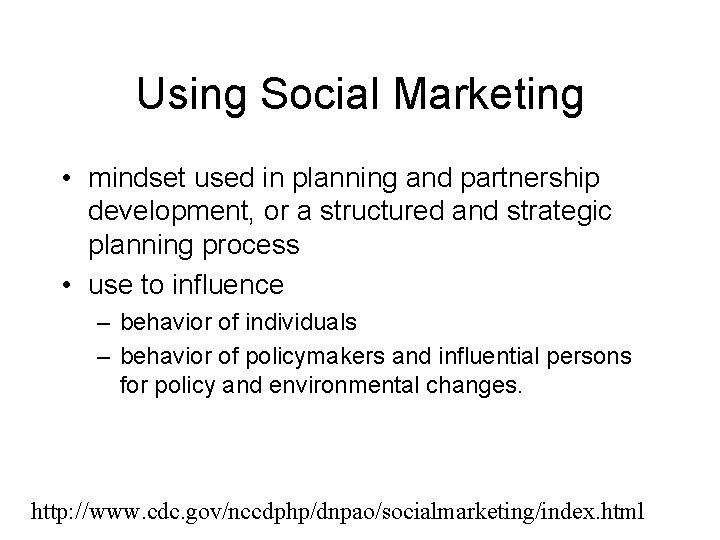 Using Social Marketing

• mindset used in planning and partnership development, or a structured and strategic planning process

• use to influence

– behavior of individuals

– behavior of policymakers and influential persons for policy and environmental changes.

http://www.cdc.gov/nccdphp/dnpao/socialmarketing/index.html